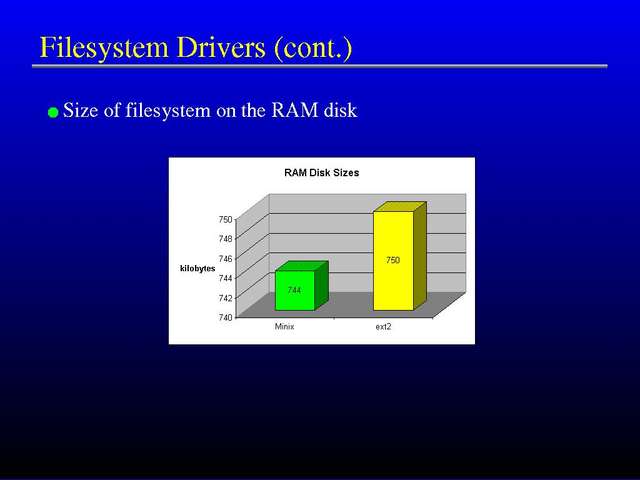 Filesystem Drivers (cont.)

Size of filesystem on the RAM disk

RAM Disk Sizes

kilobytes

750
748
746
744
742
740

744
750

Minix
ext2